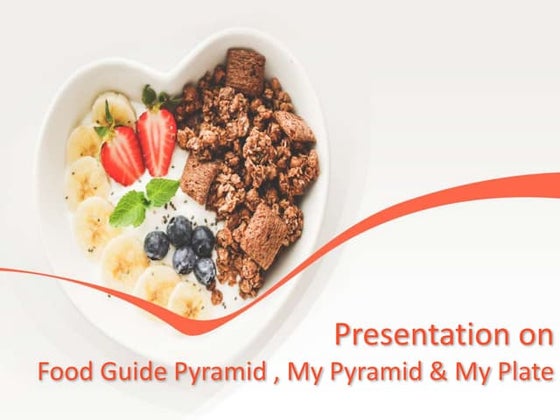 Presentation on
Food Guide Pyramid , My Pyramid & My Plate